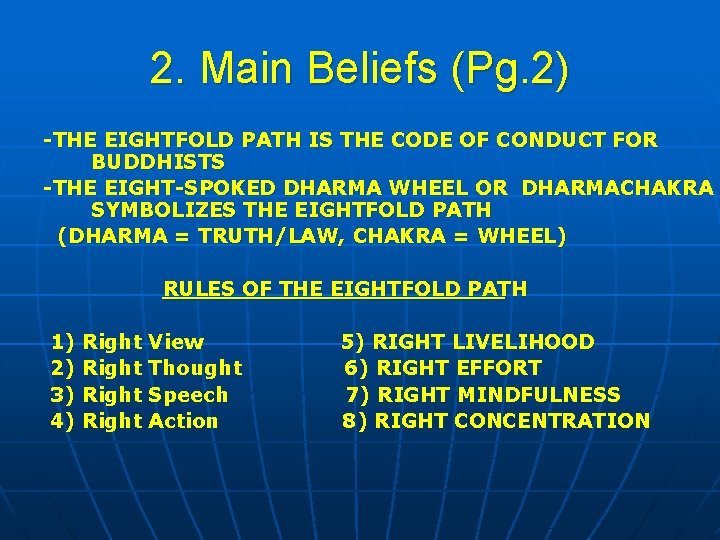 2. Main Beliefs (Pg.2)

-THE EIGHTFOLD PATH IS THE CODE OF CONDUCT FOR BUDDHISTS
-THE EIGHT-SPOKED DHARMA WHEEL OR DHARMACHAKRA SYMBOLIZES THE EIGHTFOLD PATH
(DHARMA = TRUTH/LAW, CHAKRA = WHEEL)

RULES OF THE EIGHTFOLD PATH

1) Right View
2) Right Thought
3) Right Speech
4) Right Action

5) RIGHT LIVELIHOOD
6) RIGHT EFFORT
7) RIGHT MINDFULNESS
8) RIGHT CONCENTRATION